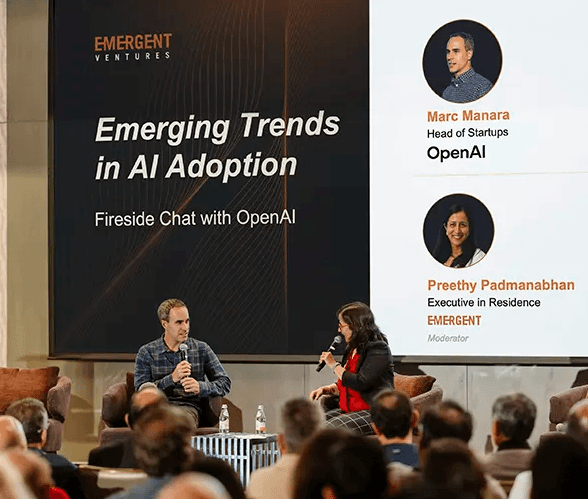 EMERGENT
VENTURES

Emerging Trends in AI Adoption

Fireside Chat with OpenAI

Marc Manara
Head of Startups
OpenAI

Preethy Padmanabhan
Executive in Residence
EMERGENT
Moderator